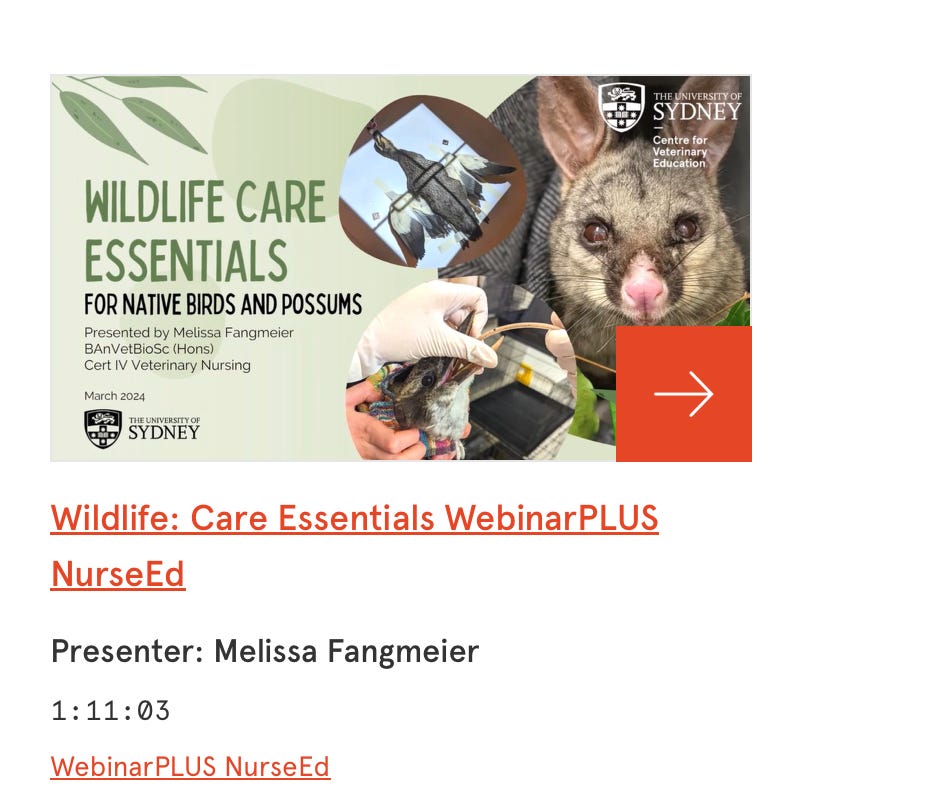 WILDLIFE CARE ESSENTIALS
FOR NATIVE BIRDS AND POSSUMS
Presented by Melissa Fangmeier
BAnVetBioSc (Hons)
Cert IV Veterinary Nursing

March 2024

THE UNIVERSITY OF SYDNEY

THE UNIVERSITY OF SYDNEY
Centre for Veterinary Education

Wildlife: Care Essentials WebinarPLUS NurseEd

Presenter: Melissa Fangmeier

1:11:03

WebinarPLUS NurseEd